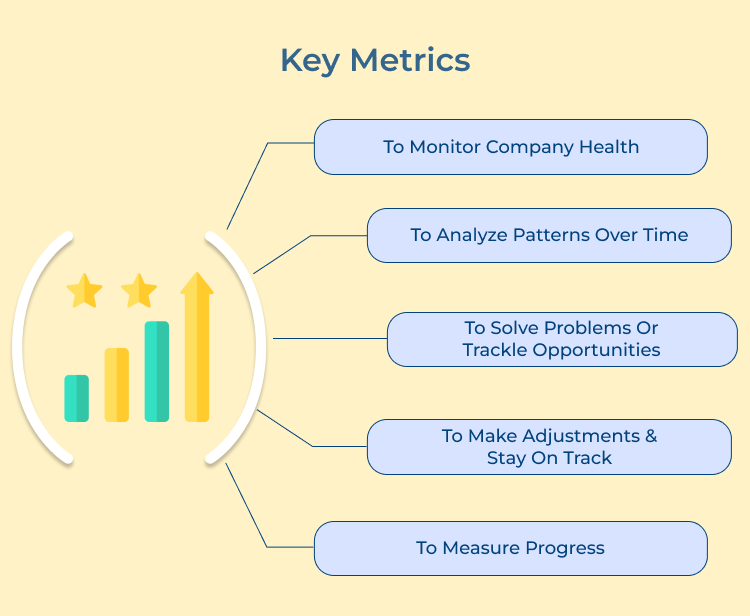 Key Metrics

To Monitor Company Health

To Analyze Patterns Over Time

To Solve Problems Or Trackle Opportunities

To Make Adjustments & Stay On Track

To Measure Progress